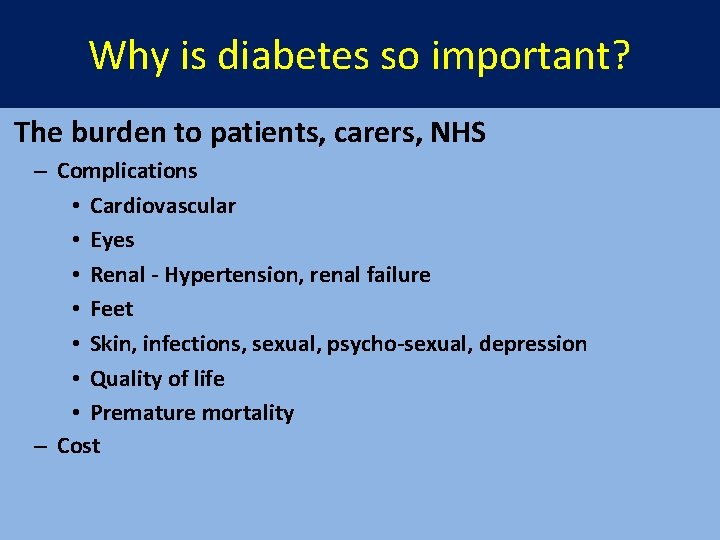 Why is diabetes so important?

The burden to patients, carers, NHS

– Complications

• Cardiovascular
• Eyes
• Renal - Hypertension, renal failure
• Feet
• Skin, infections, sexual, psycho-sexual, depression
• Quality of life
• Premature mortality

– Cost